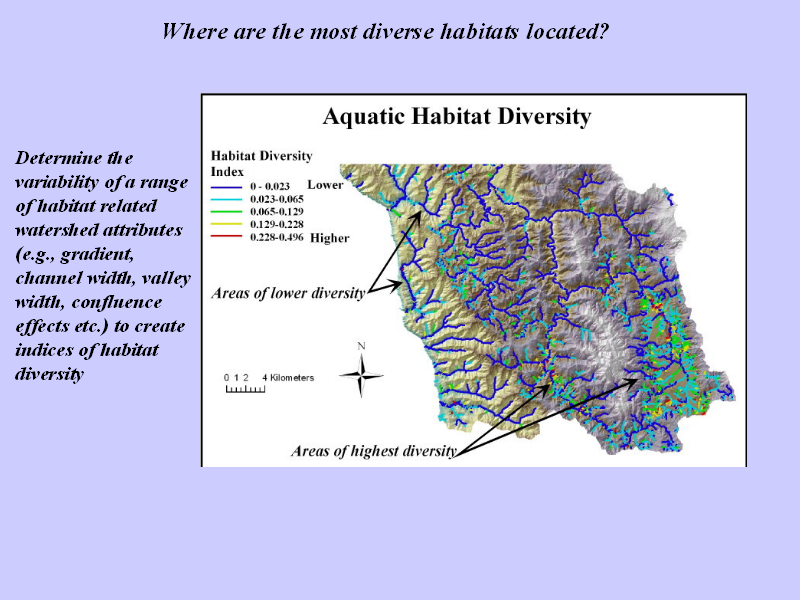 Where are the most diverse habitats located?

Determine the variability of a range of habitat related watershed attributes (e.g., gradient, channel width, valley width, confluence effects etc.) to create indices of habitat diversity

Aquatic Habitat Diversity

Habitat Diversity Index
0 - 0.023 Lower
0.023-0.065
0.065-0.129
0.129-0.228
0.228-0.496 Higher

Areas of lower diversity

N

0 1 2 4 Kilometers

Areas of highest diversity